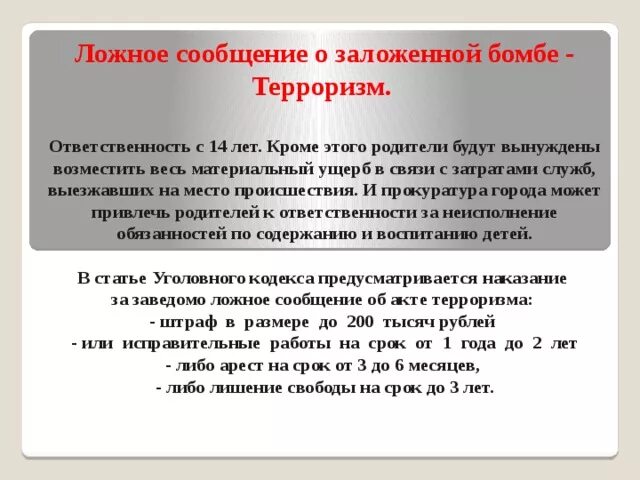 Ложное сообщение о заложенной бомбе - Терроризм.

Ответственность с 14 лет. Кроме этого родители будут вынуждены возместить весь материальный ущерб в связи с затратами служб, выезжавших на место происшествия. И прокуратура города может привлечь родителей к ответственности за неисполнение обязанностей по содержанию и воспитанию детей.

В статье Уголовного кодекса предусматривается наказание за заведомо ложное сообщение об акте терроризма:
- штраф в размере до 200 тысяч рублей
- или исправительные работы на срок от 1 года до 2 лет
- либо арест на срок от 3 до 6 месяцев,
- либо лишение свободы на срок до 3 лет.